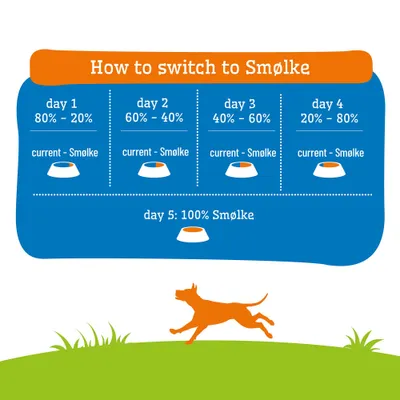 How to switch to Smølke

day 1
80% - 20%

current - Smølke

day 2
60% - 40%

current - Smølke

day 3
40% - 60%

current - Smølke

day 4
20% - 80%

current - Smølke

day 5: 100% Smølke